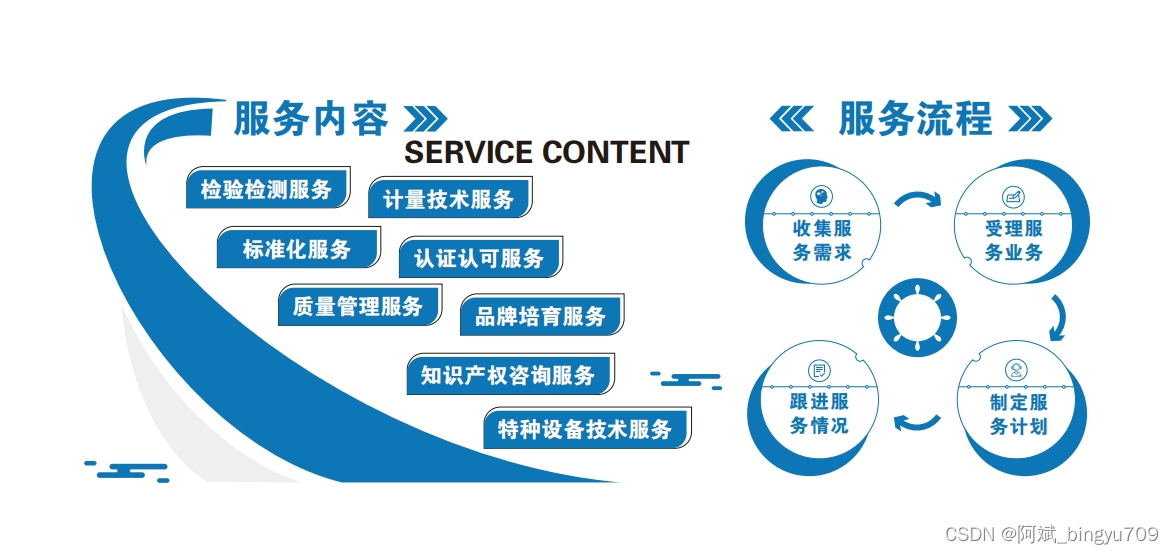 服务内容
SERVICE CONTENT

检验检测服务
计量技术服务
标准化服务
认证认可服务
质量管理服务
品牌培育服务
知识产权咨询服务
特种设备技术服务

服务流程

收集服务需求
受理服务业务
制定服务计划
跟进服务情况

CSDN @阿斌_bingyu709